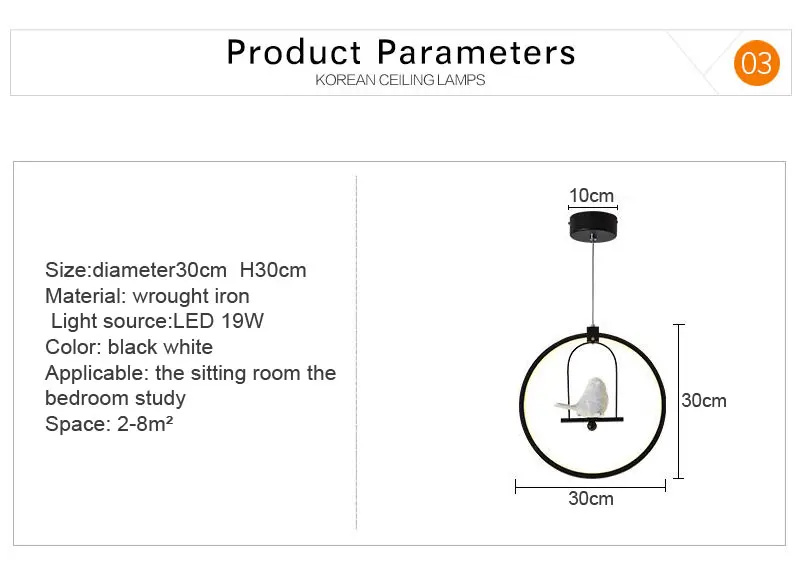 Product Parameters
KOREAN CEILING LAMPS
03

Size:diameter30cm H30cm
Material: wrought iron
Light source:LED 19W
Color: black white
Applicable: the sitting room the bedroom study
Space: 2-8m²

10cm
30cm
30cm